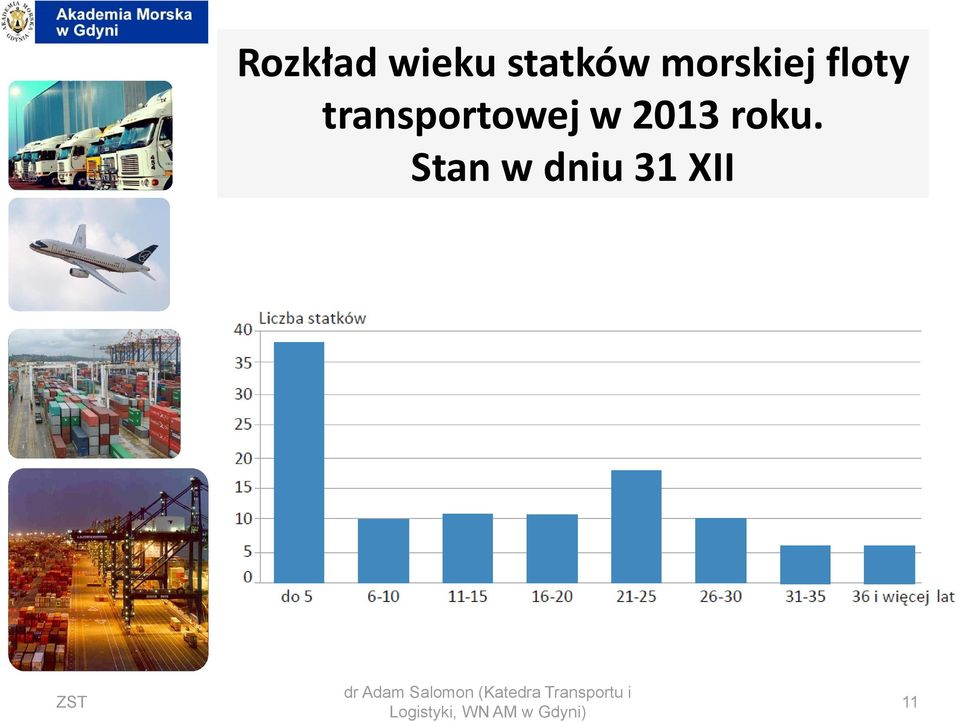 Akademia Morska w Gdyni

Rozkład wieku statków morskiej floty transportowej w 2013 roku. Stan w dniu 31 XII

Liczba statków

40
35
30
25
20
15
10
5
0

do 5
6-10
11-15
16-20
21-25
26-30
31-35
36 i więcej lat

ZST

dr Adam Salomon (Katedra Transportu i Logistyki, WN AM w Gdyni)

11